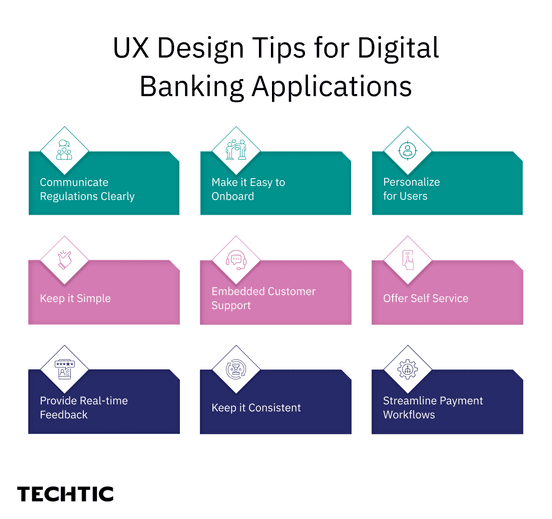 UX Design Tips for Digital Banking Applications

Communicate Regulations Clearly

Make it Easy to Onboard

Personalize for Users

Keep it Simple

Embedded Customer Support

Offer Self Service

Provide Real-time Feedback

Keep it Consistent

Streamline Payment Workflows

TECHTIC